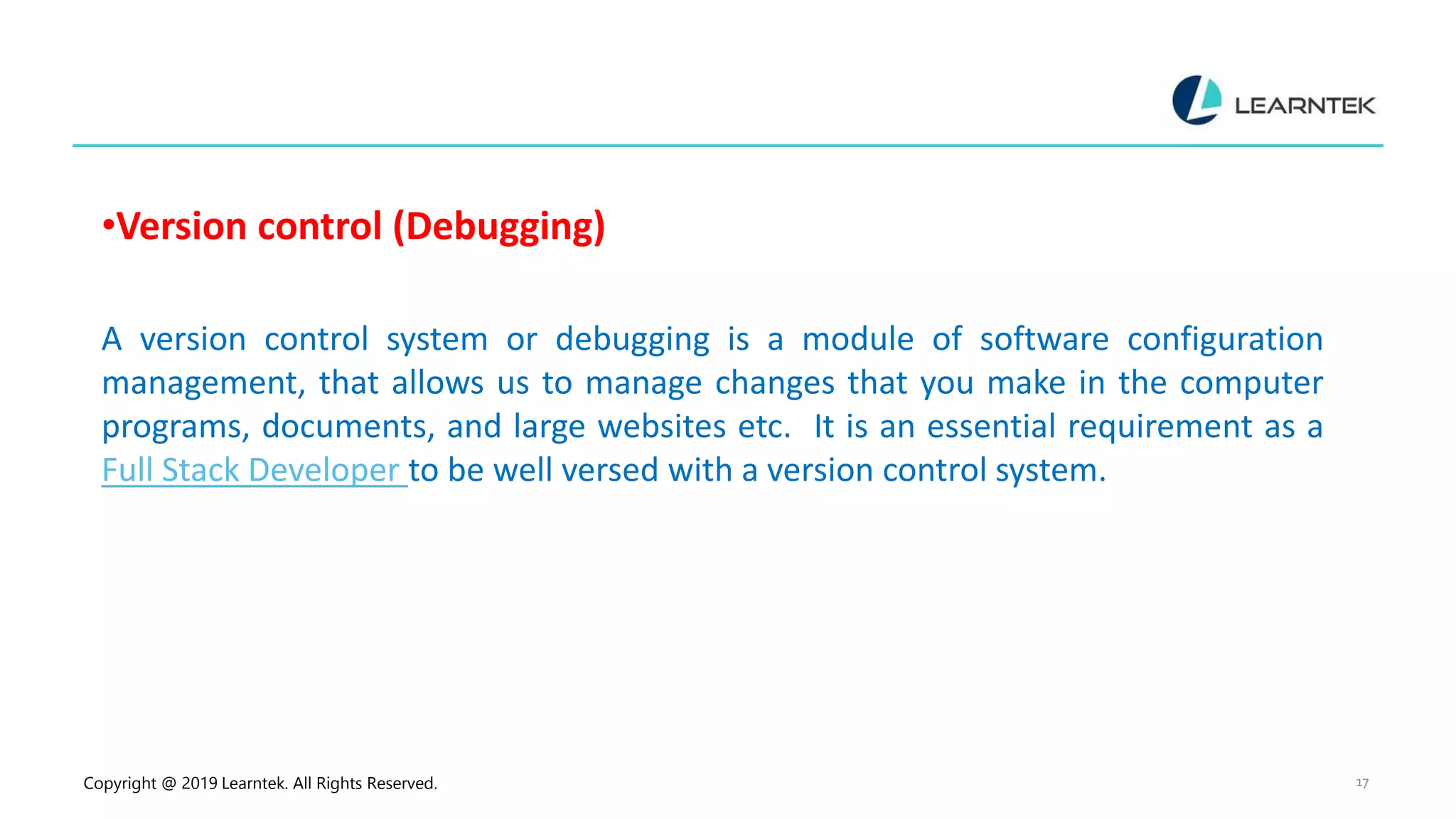 LEARNTEK

•Version control (Debugging)

A version control system or debugging is a module of software configuration management, that allows us to manage changes that you make in the computer programs, documents, and large websites etc. It is an essential requirement as a Full Stack Developer to be well versed with a version control system.

Copyright @ 2019 Learntek. All Rights Reserved.

17